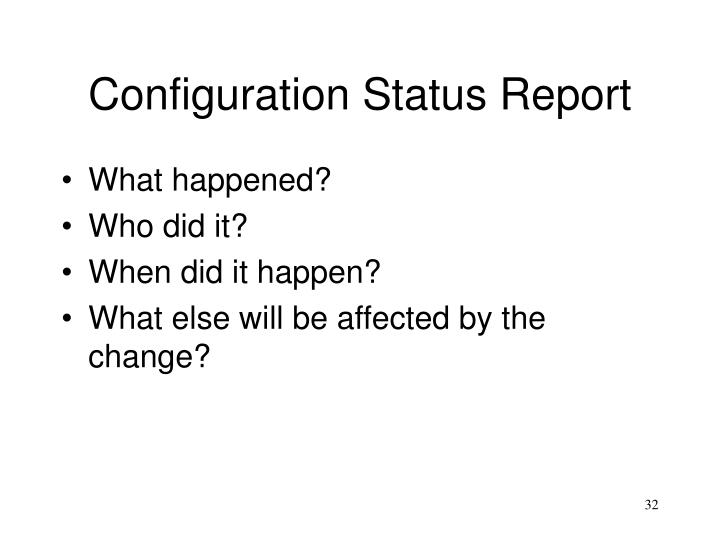 Configuration Status Report

• What happened?
• Who did it?
• When did it happen?
• What else will be affected by the change?

32